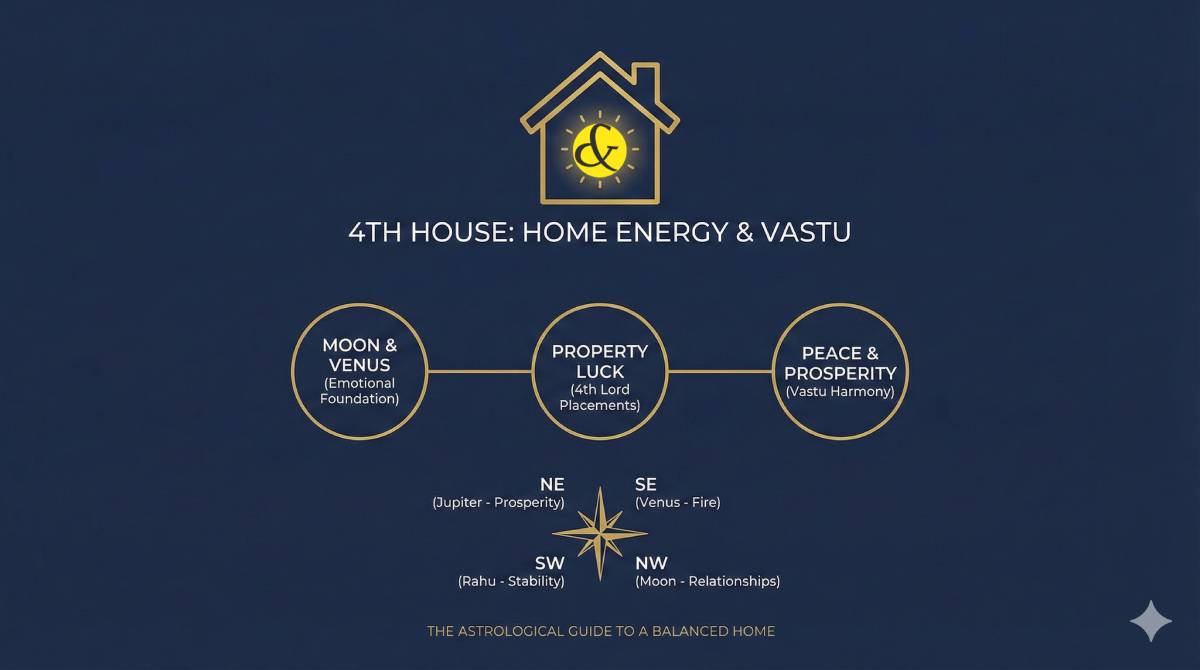 &

4TH HOUSE: HOME ENERGY & VASTU

MOON & VENUS (Emotional Foundation)

PROPERTY LUCK (4th Lord Placements)

PEACE & PROSPERITY (Vastu Harmony)

NE (Jupiter - Prosperity)

SE (Venus - Fire)

SW (Rahu - Stability)

NW (Moon - Relationships)

THE ASTROLOGICAL GUIDE TO A BALANCED HOME